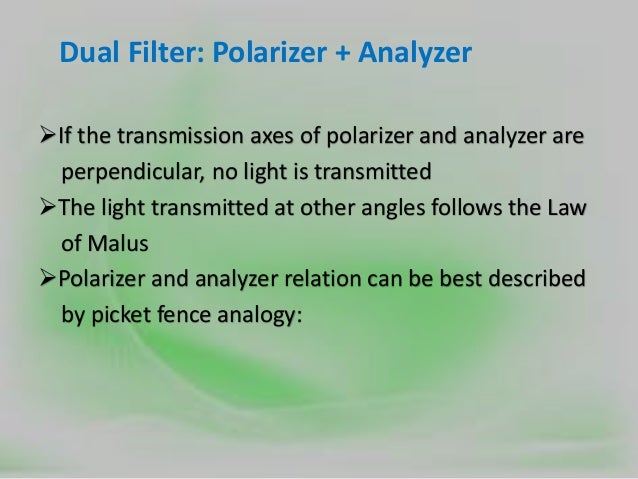 Dual Filter: Polarizer + Analyzer

➢If the transmission axes of polarizer and analyzer are perpendicular, no light is transmitted

➢The light transmitted at other angles follows the Law of Malus

➢Polarizer and analyzer relation can be best described by picket fence analogy: